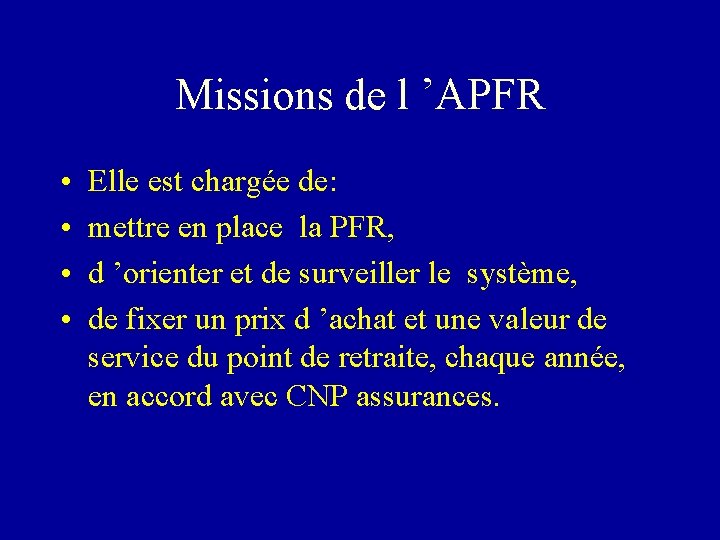 Missions de l ’APFR

• Elle est chargée de:
• mettre en place la PFR,
• d ’orienter et de surveiller le système,
• de fixer un prix d ’achat et une valeur de service du point de retraite, chaque année, en accord avec CNP assurances.